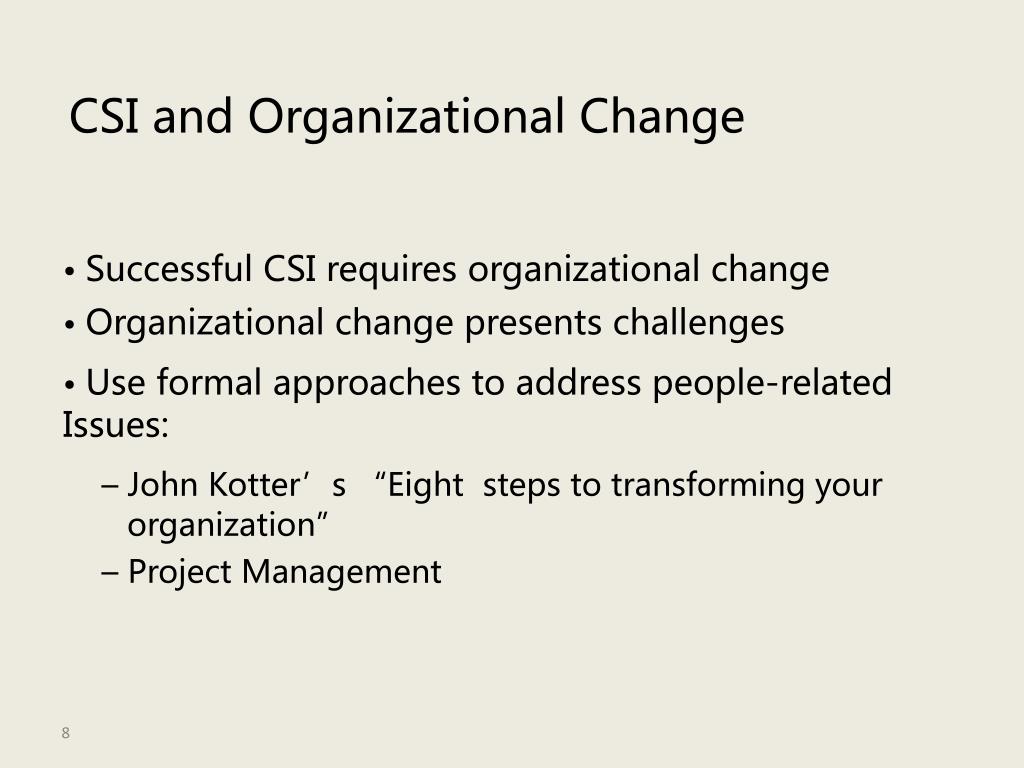 CSI and Organizational Change

• Successful CSI requires organizational change
• Organizational change presents challenges
• Use formal approaches to address people-related Issues:

– John Kotter’s “Eight steps to transforming your organization”
– Project Management

8